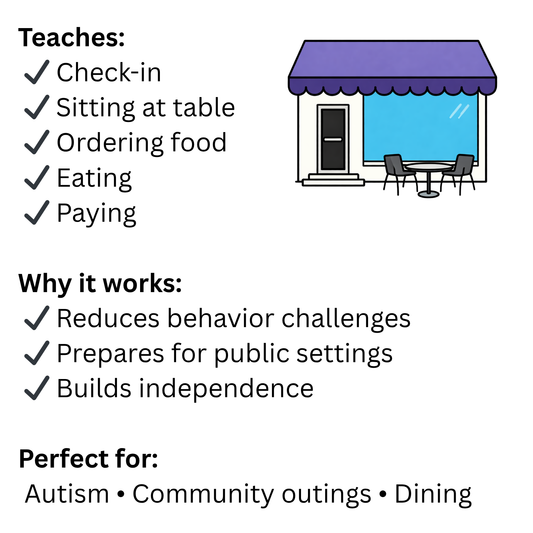 Teaches:
✓ Check-in
✓ Sitting at table
✓ Ordering food
✓ Eating
✓ Paying

Why it works:
✓ Reduces behavior challenges
✓ Prepares for public settings
✓ Builds independence

Perfect for:
Autism • Community outings • Dining